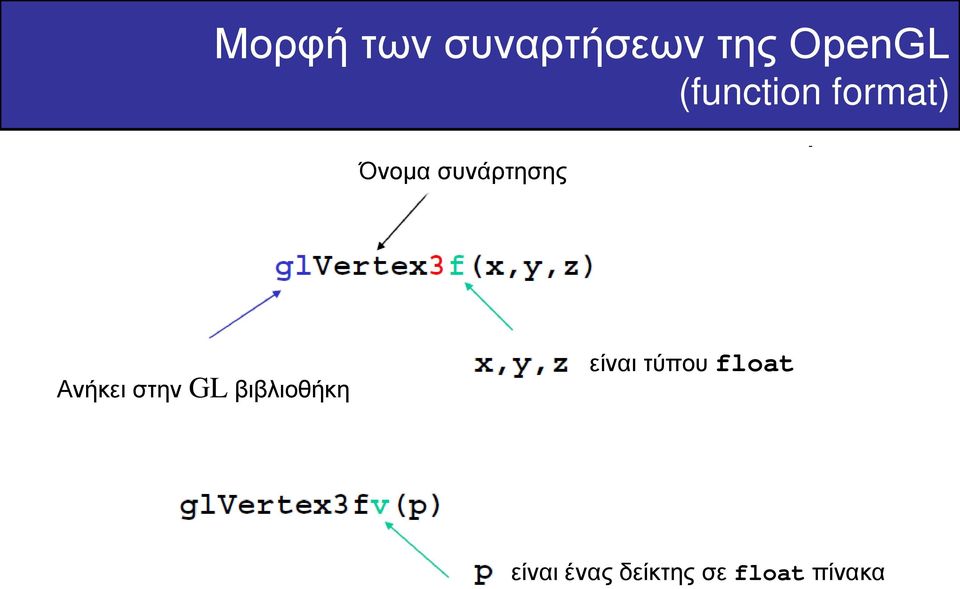 Μορφή των συναρτήσεων της OpenGL
(function format)

Όνομα συνάρτησης

glVertex3f(x,y,z)

Ανήκει στην GL βιβλιοθήκη

x,y,z είναι τύπου float

glVertex3fv(p)

p είναι ένας δείκτης σε float πίνακα